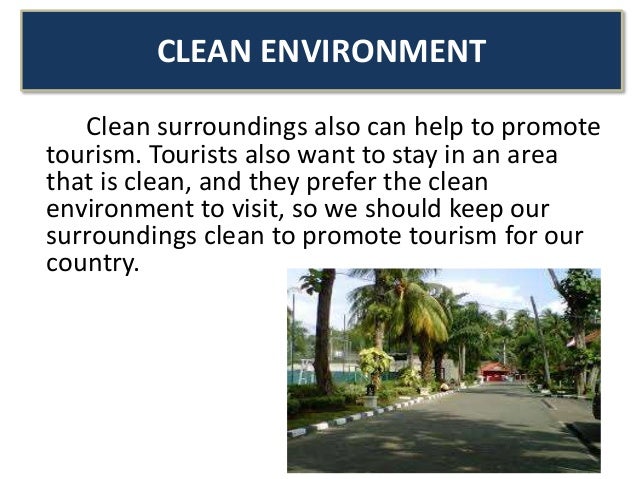 CLEAN ENVIRONMENT

Clean surroundings also can help to promote tourism. Tourists also want to stay in an area that is clean, and they prefer the clean environment to visit, so we should keep our surroundings clean to promote tourism for our country.